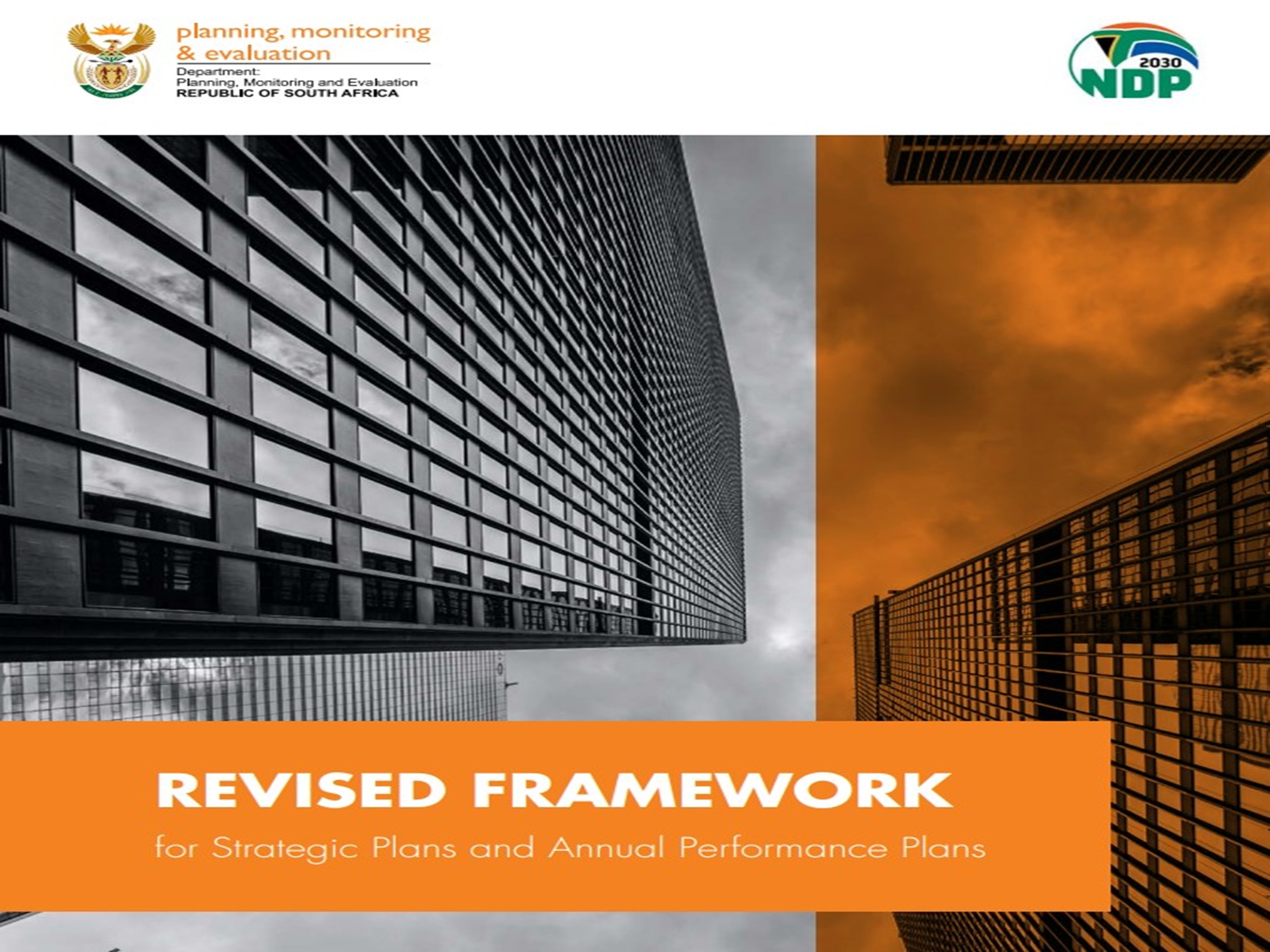 planning, monitoring & evaluation
Department:
Planning, Monitoring and Evaluation
REPUBLIC OF SOUTH AFRICA

2030
NDP

REVISED FRAMEWORK
for Strategic Plans and Annual Performance Plans